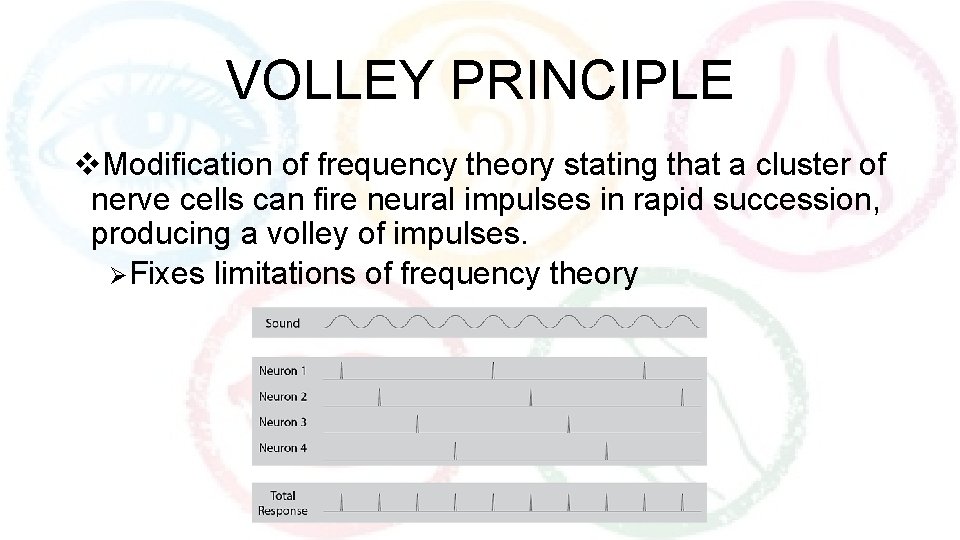 VOLLEY PRINCIPLE

❖Modification of frequency theory stating that a cluster of nerve cells can fire neural impulses in rapid succession, producing a volley of impulses.

➢Fixes limitations of frequency theory

Sound

Neuron 1

Neuron 2

Neuron 3

Neuron 4

Total Response